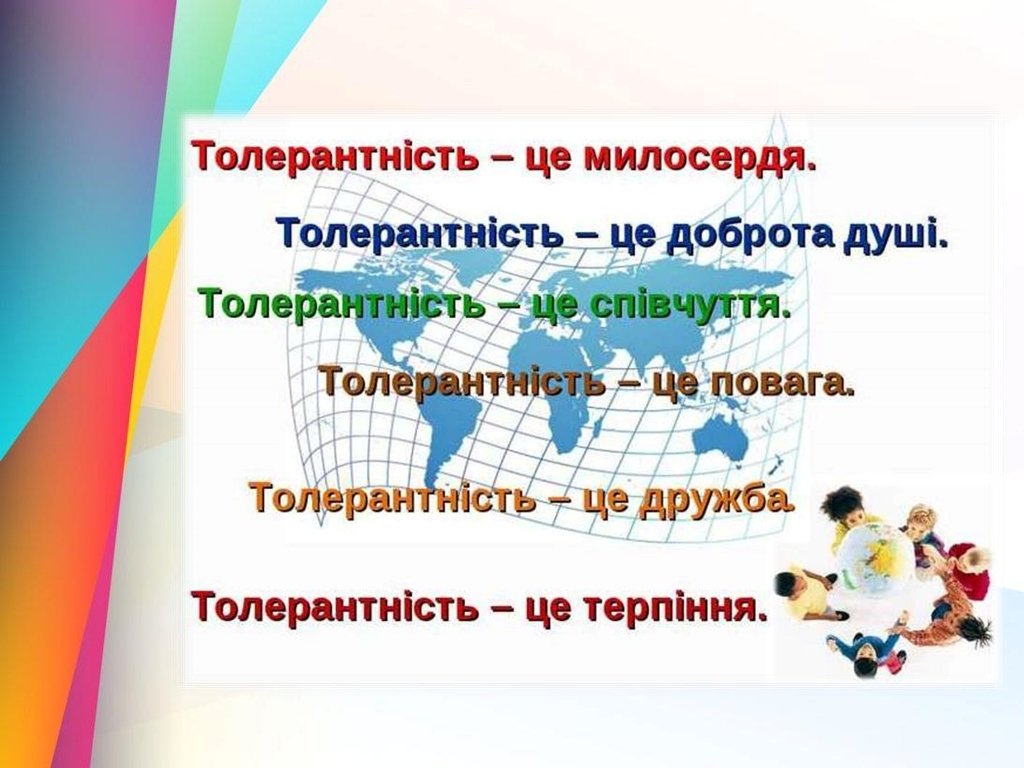 Толерантність – це милосердя.

Толерантність – це доброта душі.

Толерантність – це співчуття.

Толерантність – це повага.

Толерантність – це дружба

Толерантність – це терпіння.